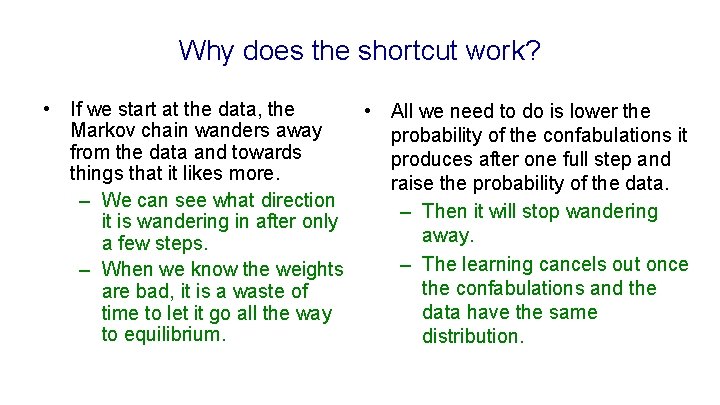 Why does the shortcut work?

• If we start at the data, the Markov chain wanders away from the data and towards things that it likes more.
– We can see what direction it is wandering in after only a few steps.
– When we know the weights are bad, it is a waste of time to let it go all the way to equilibrium.

• All we need to do is lower the probability of the confabulations it produces after one full step and raise the probability of the data.
– Then it will stop wandering away.
– The learning cancels out once the confabulations and the data have the same distribution.